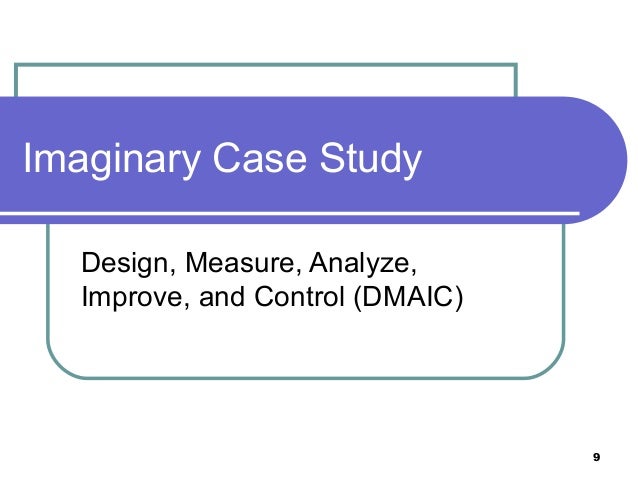 Imaginary Case Study

Design, Measure, Analyze, Improve, and Control (DMAIC)

9